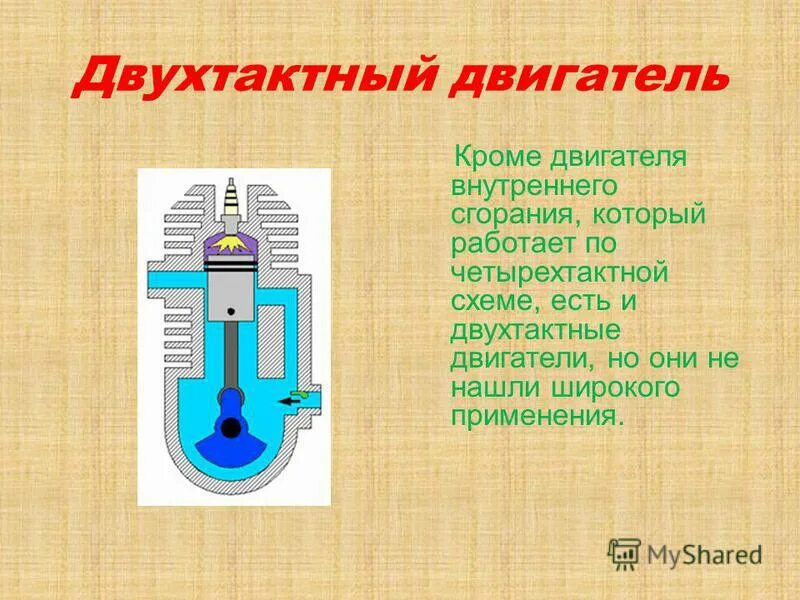 Двухтактный двигатель

Кроме двигателя внутреннего сгорания, который работает по четырехтактной схеме, есть и двухтактные двигатели, но они не нашли широкого применения.

MyShared